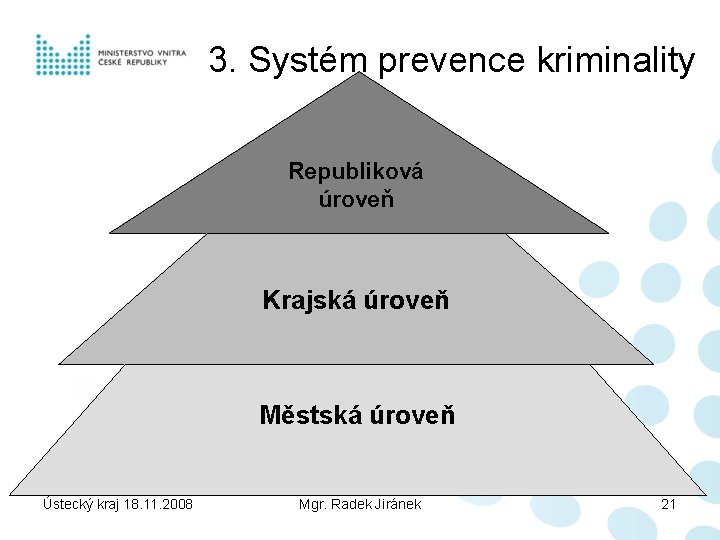 MINISTERSTVO VNITRA
ČESKÉ REPUBLIKY

3. Systém prevence kriminality

Republiková úroveň

Krajská úroveň

Městská úroveň

Ústecký kraj 18.11.2008

Mgr. Radek Jiránek

21